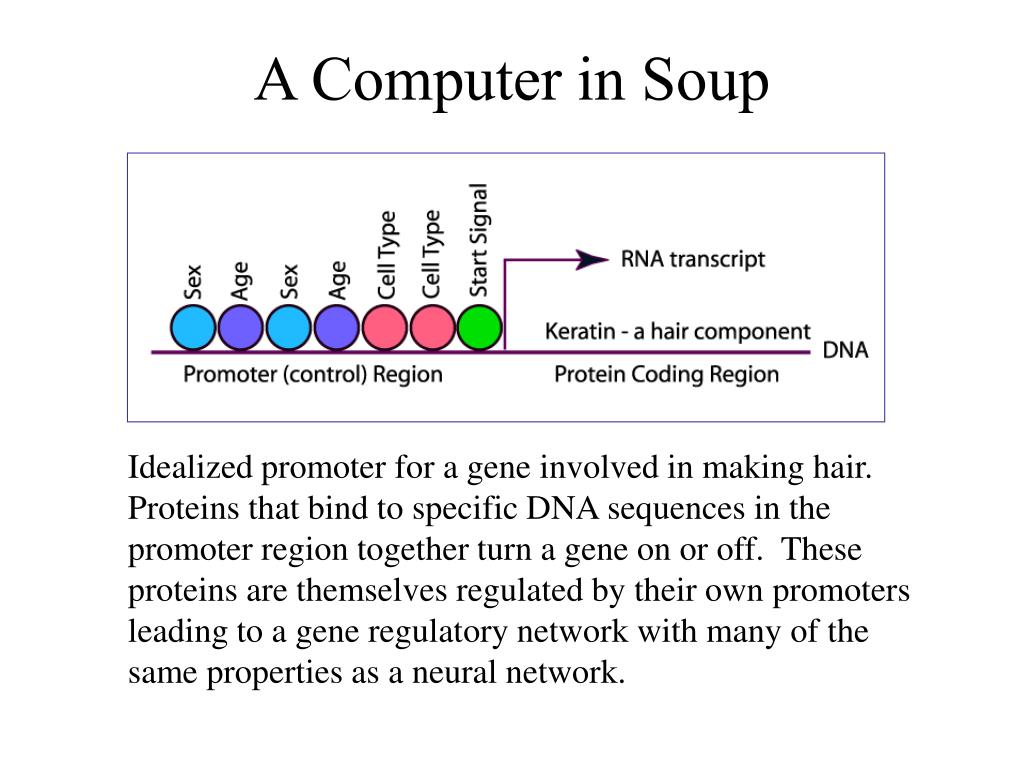 A Computer in Soup

Sex
Age
Sex
Age
Cell Type
Cell Type
Start Signal

RNA transcript

Keratin - a hair component

DNA

Promoter (control) Region

Protein Coding Region

Idealized promoter for a gene involved in making hair. Proteins that bind to specific DNA sequences in the promoter region together turn a gene on or off. These proteins are themselves regulated by their own promoters leading to a gene regulatory network with many of the same properties as a neural network.